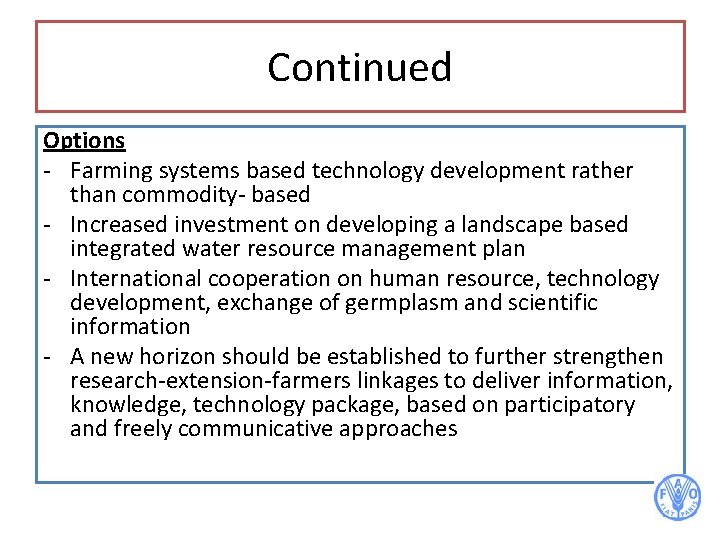 Continued

Options

- Farming systems based technology development rather than commodity- based
- Increased investment on developing a landscape based integrated water resource management plan
- International cooperation on human resource, technology development, exchange of germplasm and scientific information
- A new horizon should be established to further strengthen research-extension-farmers linkages to deliver information, knowledge, technology package, based on participatory and freely communicative approaches

FAO
FIAT PANIS